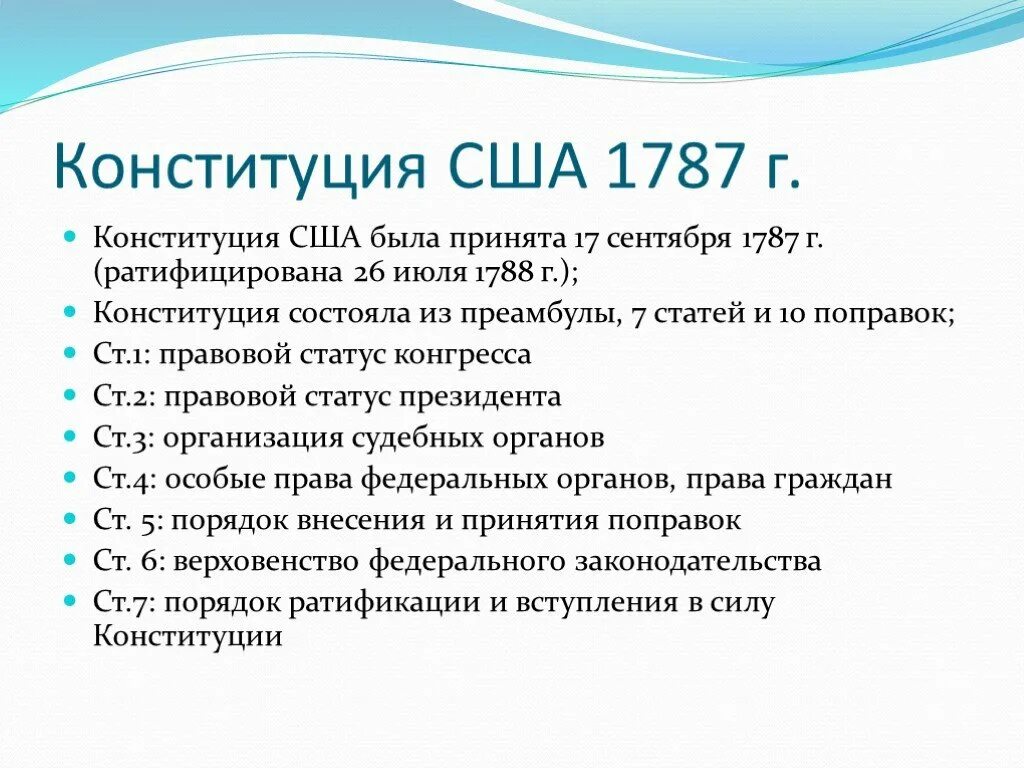 Конституция США 1787 г.

Конституция США была принята 17 сентября 1787 г. (ратифицирована 26 июля 1788 г.);
Конституция состояла из преамбулы, 7 статей и 10 поправок;
Ст.1: правовой статус конгресса
Ст.2: правовой статус президента
Ст.3: организация судебных органов
Ст.4: особые права федеральных органов, права граждан
Ст. 5: порядок внесения и принятия поправок
Ст. 6: верховенство федерального законодательства
Ст.7: порядок ратификации и вступления в силу Конституции